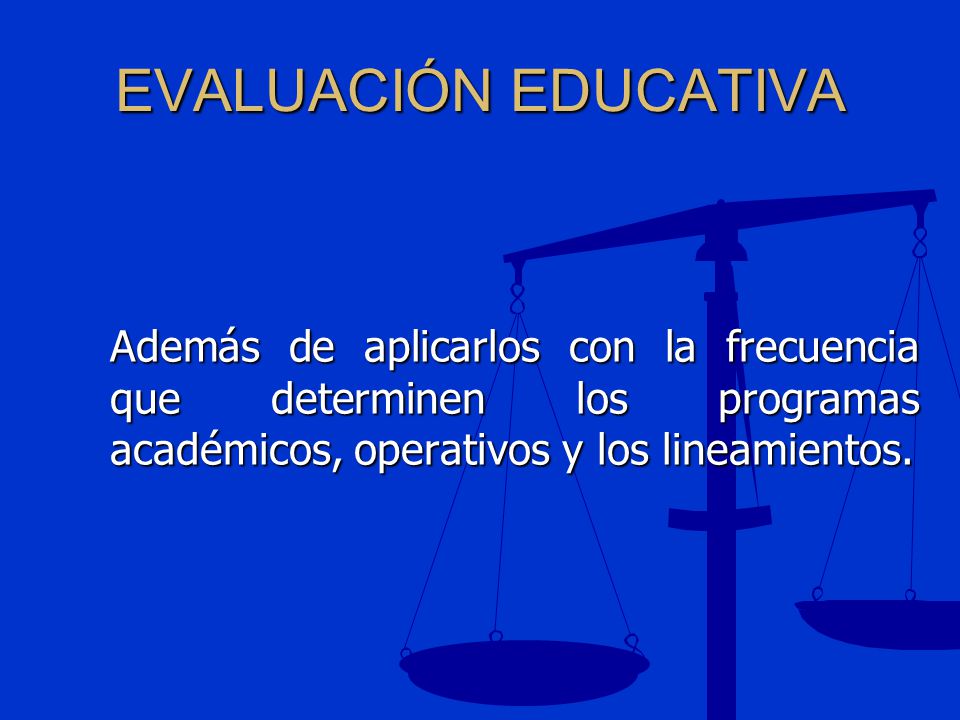 EVALUACIÓN EDUCATIVA

Además de aplicarlos con la frecuencia que determinen los programas académicos, operativos y los lineamientos.